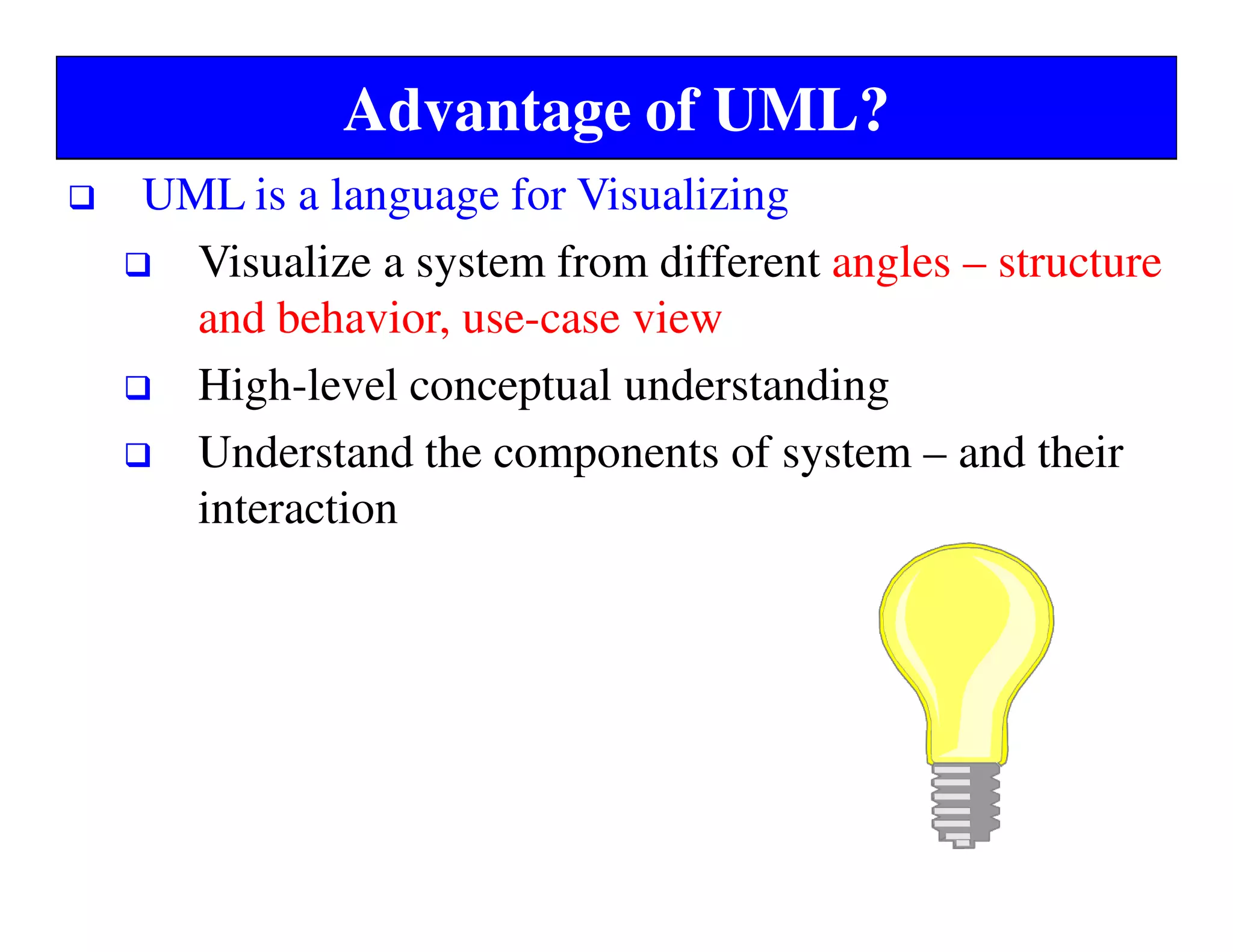 Advantage of UML?

❑ UML is a language for Visualizing

❑ Visualize a system from different angles – structure and behavior, use-case view

❑ High-level conceptual understanding

❑ Understand the components of system – and their interaction